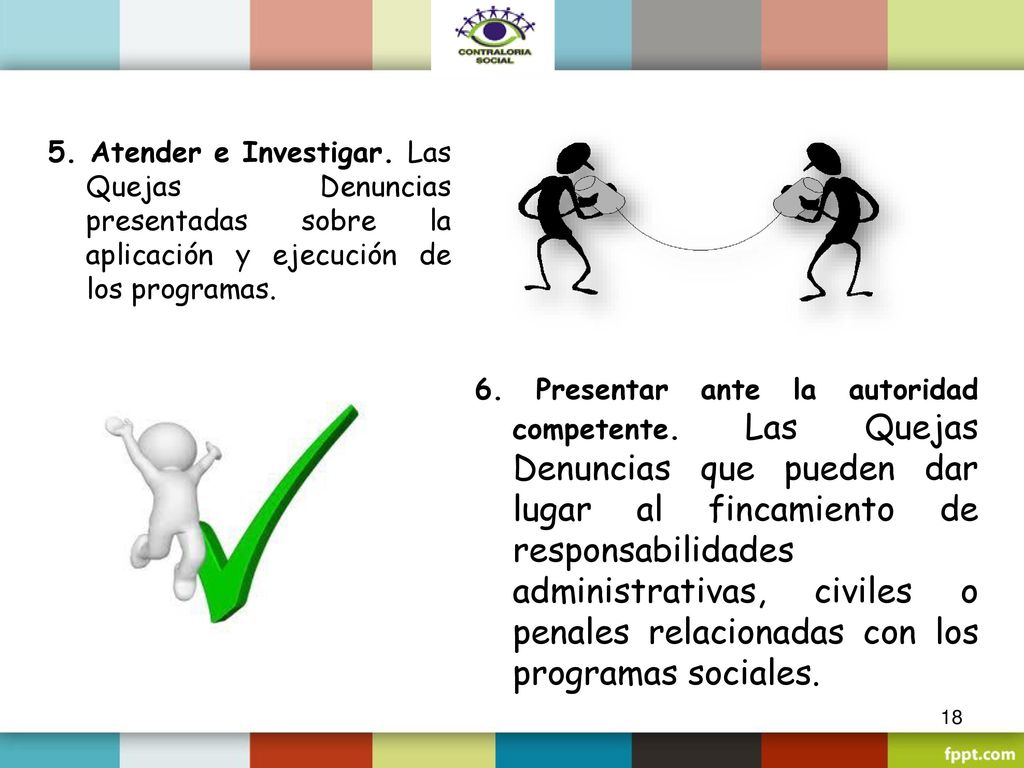 CONTRALORIA SOCIAL

5. Atender e Investigar. Las Quejas Denuncias presentadas sobre la aplicación y ejecución de los programas.

6. Presentar ante la autoridad competente. Las Quejas Denuncias que pueden dar lugar al fincamiento de responsabilidades administrativas, civiles o penales relacionadas con los programas sociales.

18

fppt.com